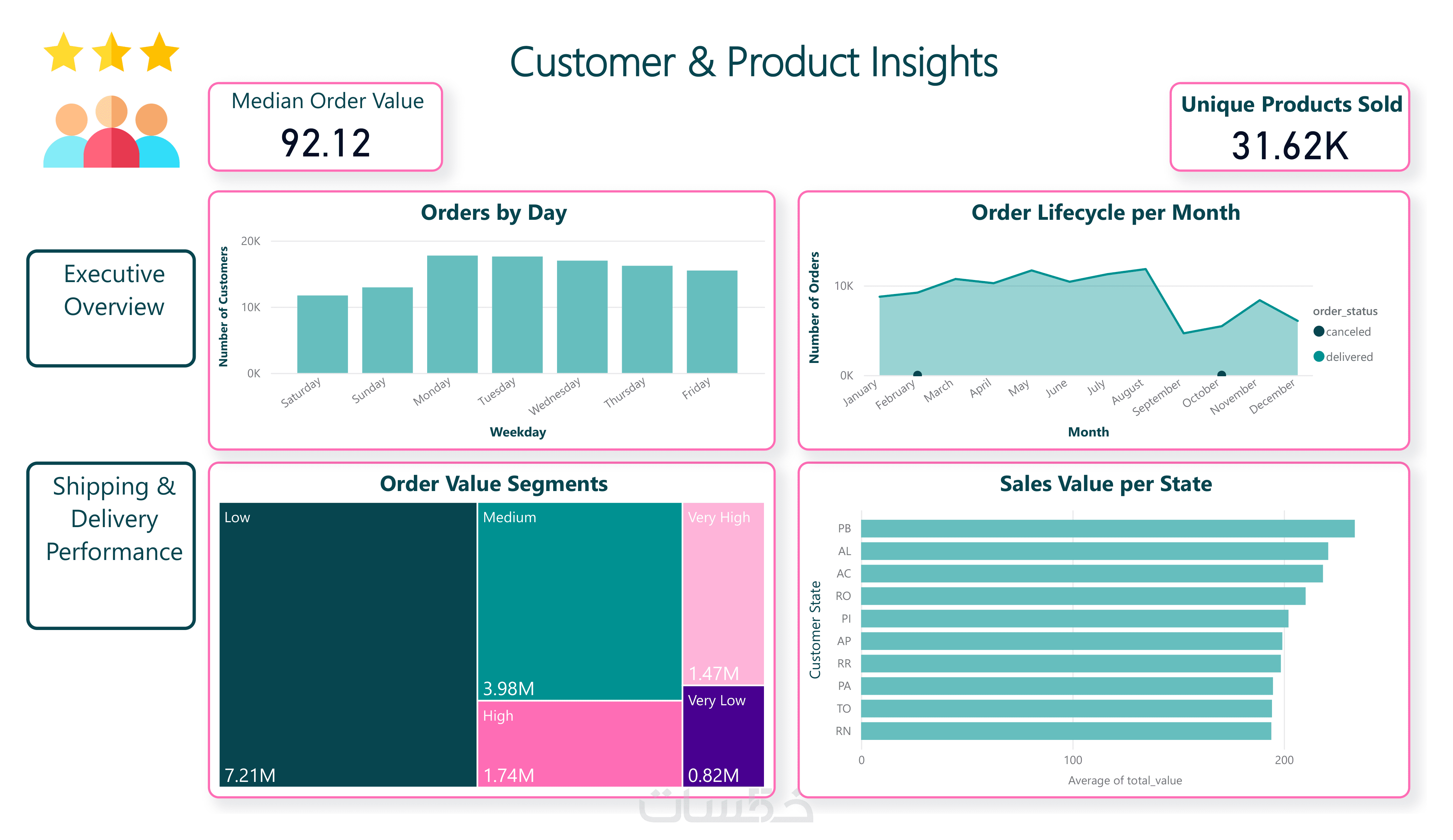 Customer & Product Insights

Median Order Value
92.12

Unique Products Sold
31.62K

Executive Overview

Shipping & Delivery Performance

Orders by Day

Number of Customers

20K
10K
0K

Saturday
Sunday
Monday
Tuesday
Wednesday
Thursday
Friday

Weekday

Order Lifecycle per Month

Number of Orders

10K
0K

January
February
March
April
May
June
July
August
September
October
November
December

Month

order_status
canceled
delivered

Order Value Segments

Low
7.21M
Medium
3.98M
High
1.74M
Very High
1.47M
Very Low
0.82M

Sales Value per State

Customer State

PB
AL
AC
RO
PI
AP
RR
PA
TO
RN

0
100
200

Average of total_value

خمسات